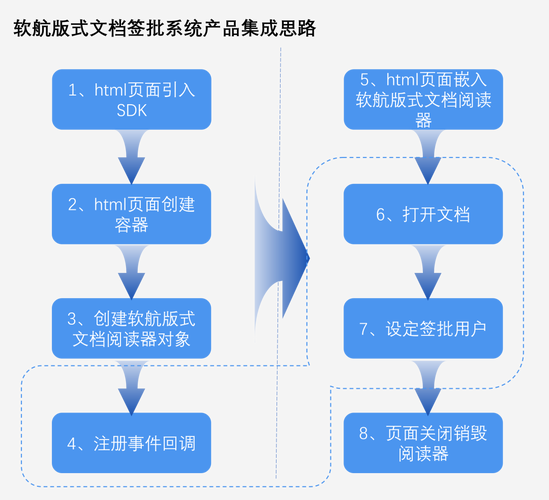 软航版式文档签批系统产品集成思路

1、html页面引入SDK

2、html页面创建容器

3、创建软航版式文档阅读器对象

4、注册事件回调

5、html页面嵌入软航版式文档阅读器

6、打开文档

7、设定签批用户

8、页面关闭销毁阅读器